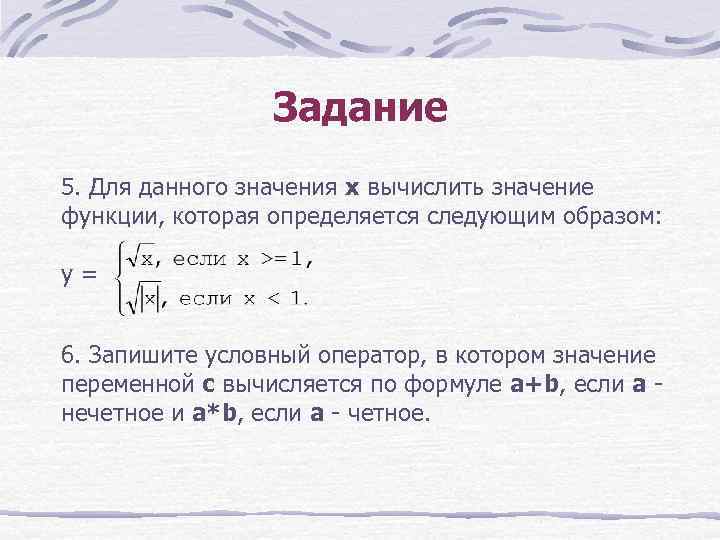 Задание

5. Для данного значения **x** вычислить значение функции, которая определяется следующим образом:

$y = \begin{cases} \sqrt{x}, \text{ если } x >= 1, \\ \sqrt{|x|}, \text{ если } x < 1. \end{cases}$

6. Запишите условный оператор, в котором значение переменной **c** вычисляется по формуле **a+b**, если **a** - нечетное и **a*b**, если **a** - четное.